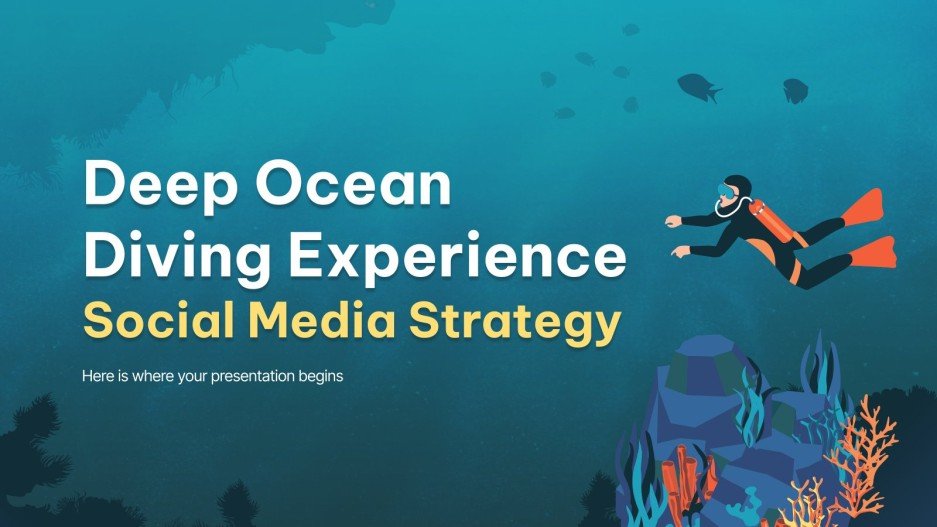 Deep Ocean Diving Experience
Social Media Strategy

Here is where your presentation begins